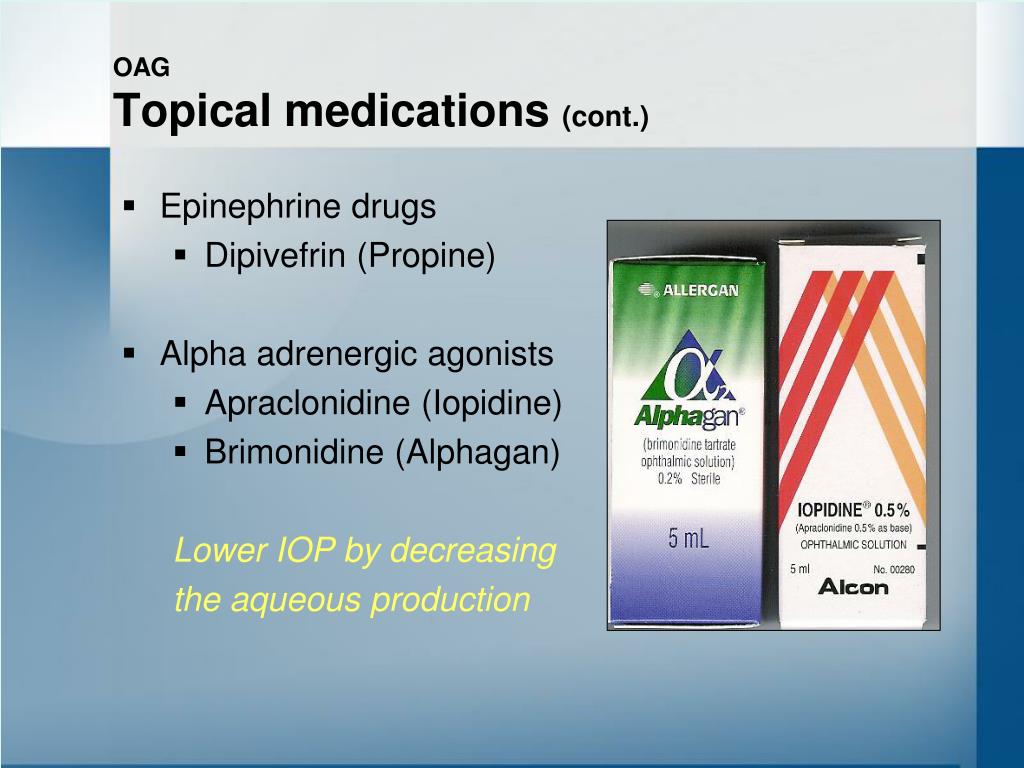 OAG
Topical medications (cont.)

▪ Epinephrine drugs
  ▪ Dipivefrin (Propine)

▪ Alpha adrenergic agonists
  ▪ Apraclonidine (Iopidine)
  ▪ Brimonidine (Alphagan)

Lower IOP by decreasing the aqueous production

ALLERGAN
$\alpha_2$
Alphagan®
(brimonidine tartrate ophthalmic solution)
0.2% Sterile
5 mL

IOPIDINE® 0.5%
(Apraclonidine 0.5% as base)
OPHTHALMIC SOLUTION
5 ml No. 00280
Alcon